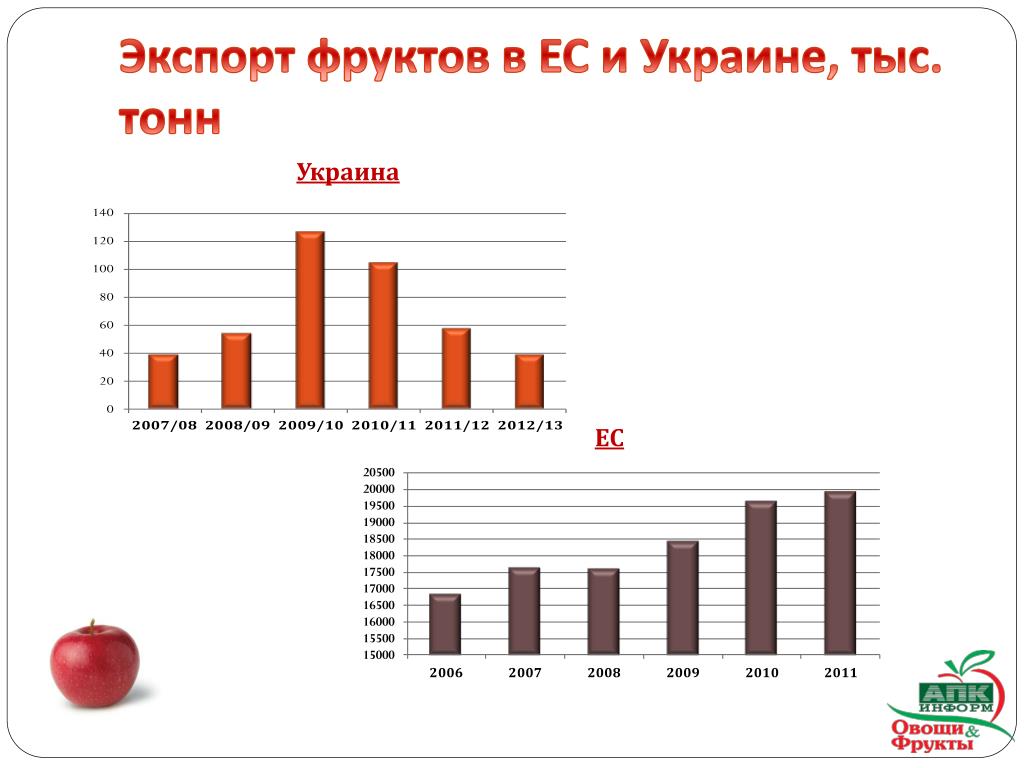 Экспорт фруктов в ЕС и Украине, тыс. тонн

Украина

140
120
100
80
60
40
20
0

2007/08 2008/09 2009/10 2010/11 2011/12 2012/13

ЕС

20500
20000
19500
19000
18500
18000
17500
17000
16500
16000
15500
15000

2006 2007 2008 2009 2010 2011

АПК ИНФОРМ Овощи & Фрукты